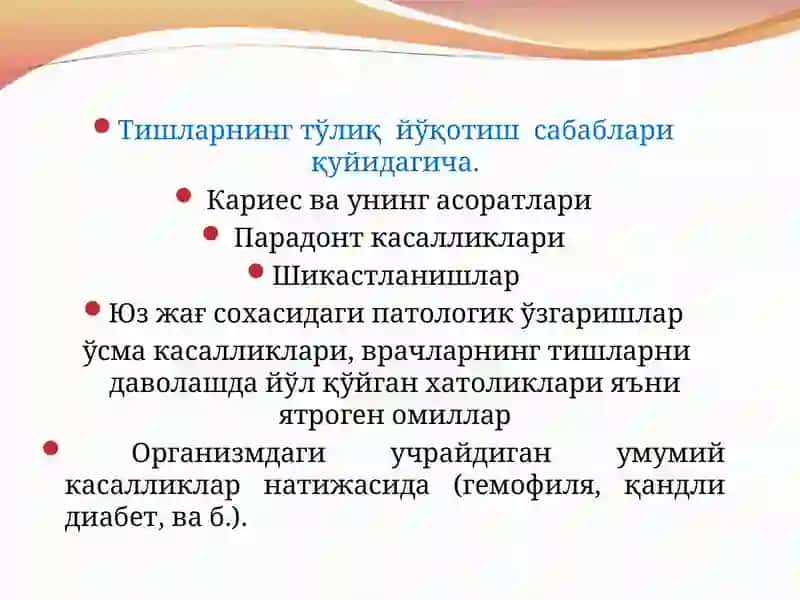 Тишларнинг тўлиқ йўқотиш сабаблари қуйидагича.

Кариес ва унинг асоратлари

Парадонт касалликлари

Шикастланишлар

Юз жағ сохасидаги патологик ўзгаришлар ўсма касалликлари, врачларнинг тишларни даволашда йўл қўйган хатоликлари яъни ятроген омиллар

Организмдаги учрайдиган умумий касалликлар натижасида (гемофиля, қандли диабет, ва б.).